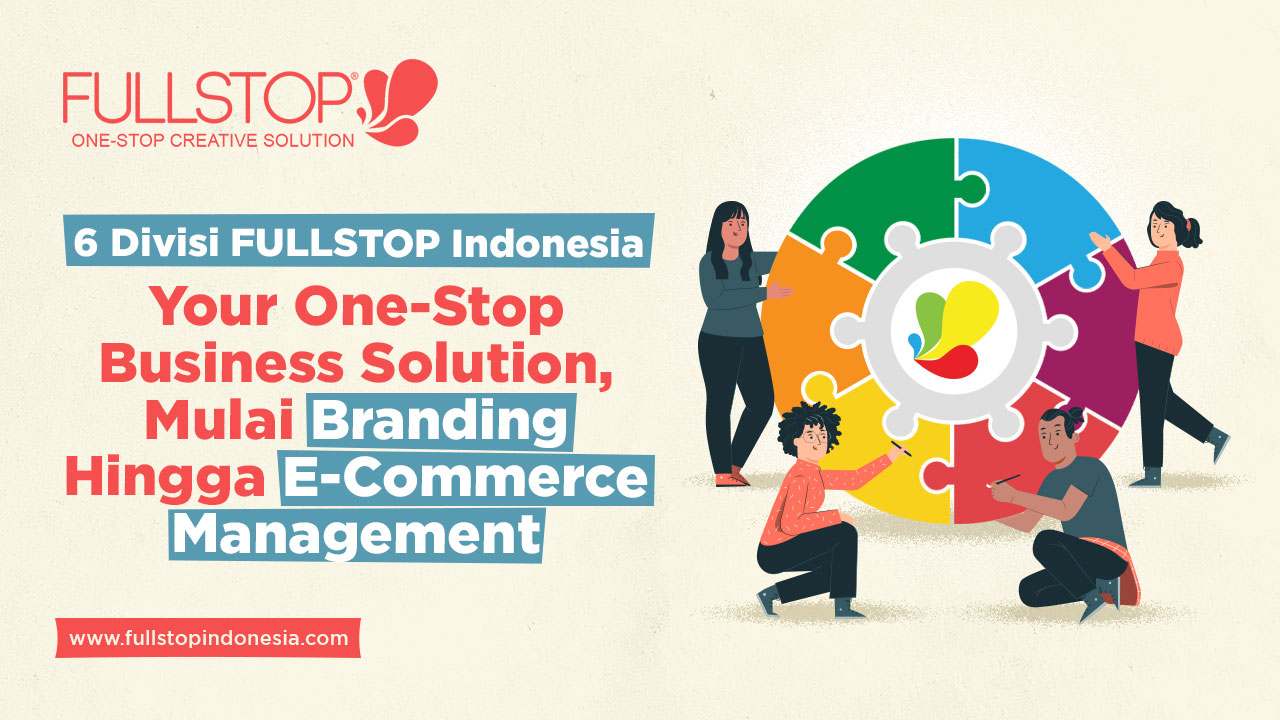 FULLSTOP®
ONE-STOP CREATIVE SOLUTION

6 Divisi FULLSTOP Indonesia

Your One-Stop Business Solution, Mulai Branding Hingga E-Commerce Management

www.fullstopindonesia.com